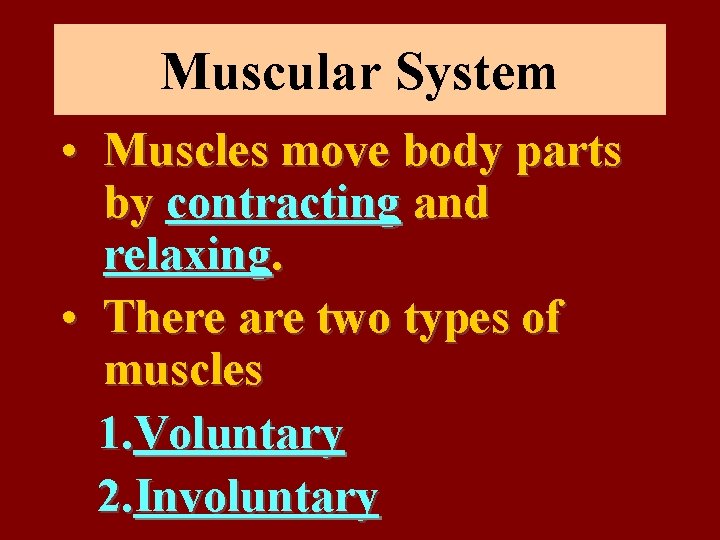 Muscular System

• Muscles move body parts by contracting and relaxing.

• There are two types of muscles

1.Voluntary

2.Involuntary